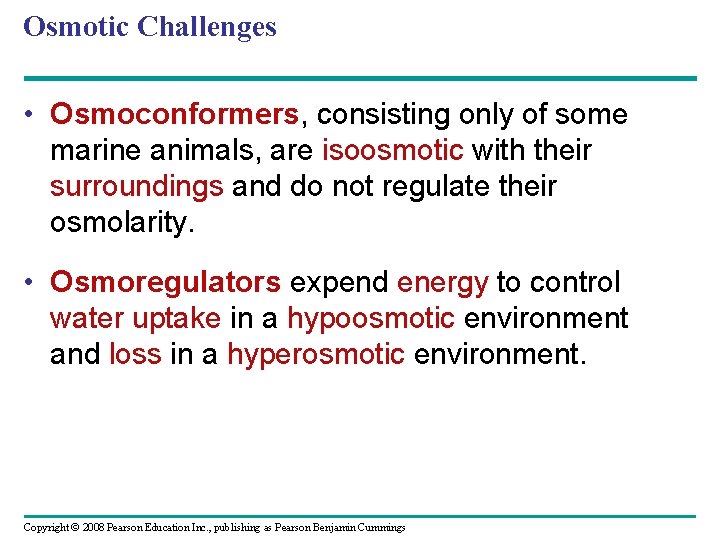 Osmotic Challenges

• Osmoconformers, consisting only of some marine animals, are isoosmotic with their surroundings and do not regulate their osmolarity.

• Osmoregulators expend energy to control water uptake in a hypoosmotic environment and loss in a hyperosmotic environment.

Copyright © 2008 Pearson Education Inc., publishing as Pearson Benjamin Cummings